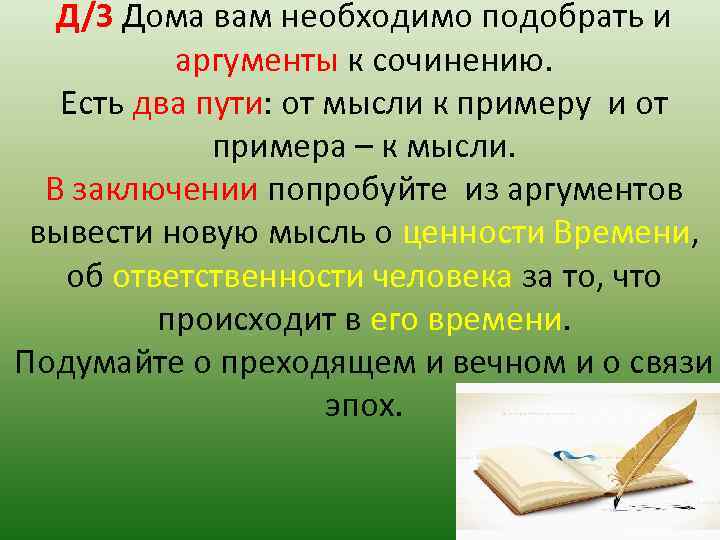 Д/З Дома вам необходимо подобрать и аргументы к сочинению.
Есть два пути: от мысли к примеру и от примера – к мысли.
В заключении попробуйте из аргументов вывести новую мысль о ценности Времени, об ответственности человека за то, что происходит в его времени.
Подумайте о преходящем и вечном и о связи эпох.